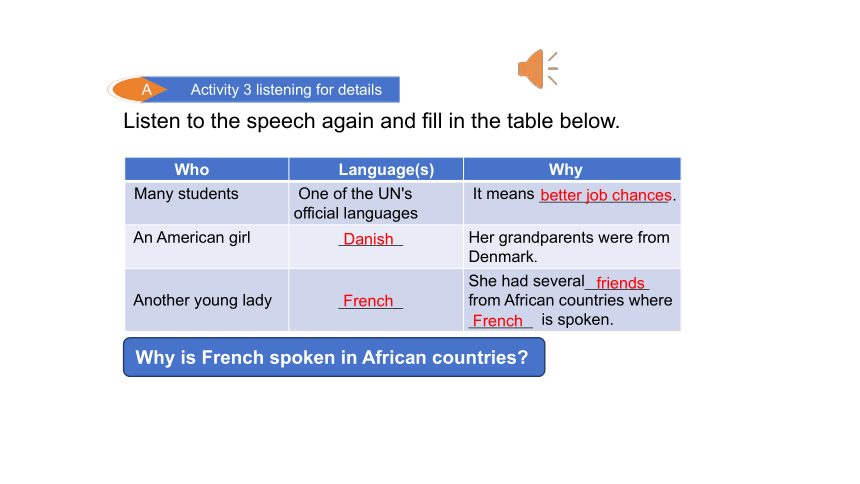 A Activity 3 listening for details

Listen to the speech again and fill in the table below.

| Who | Language(s) | Why |
|---|---|---|
| Many students | One of the UN's official languages | It means better job chances. |
| An American girl | Danish | Her grandparents were from Denmark. |
| Another young lady | French | She had several friends from African countries where French is spoken. |

Why is French spoken in African countries?